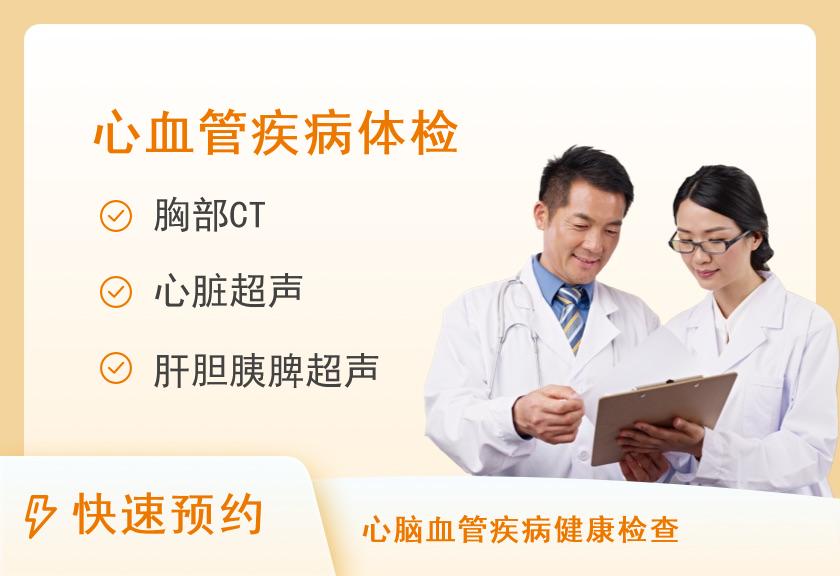 心血管疾病体检

胸部CT

心脏超声

肝胆胰脾超声

快速预约

心脑血管疾病健康检查